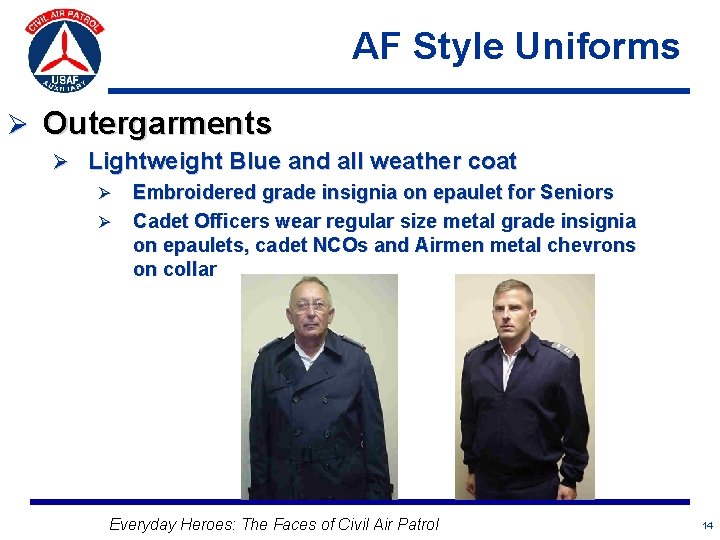 CIVIL AIR PATROL
USAF
AUXILIARY

AF Style Uniforms

➢ Outergarments
➢ Lightweight Blue and all weather coat
➢ Embroidered grade insignia on epaulet for Seniors
➢ Cadet Officers wear regular size metal grade insignia on epaulets, cadet NCOs and Airmen metal chevrons on collar

Everyday Heroes: The Faces of Civil Air Patrol

14